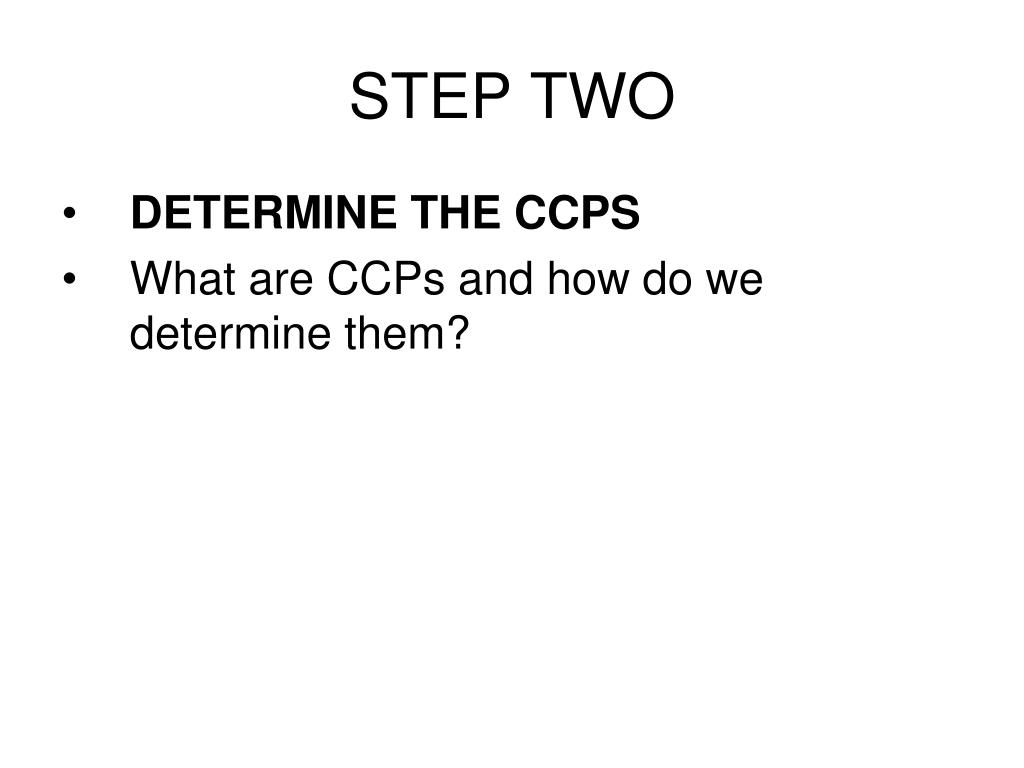 STEP TWO

• DETERMINE THE CCPS
• What are CCPs and how do we determine them?